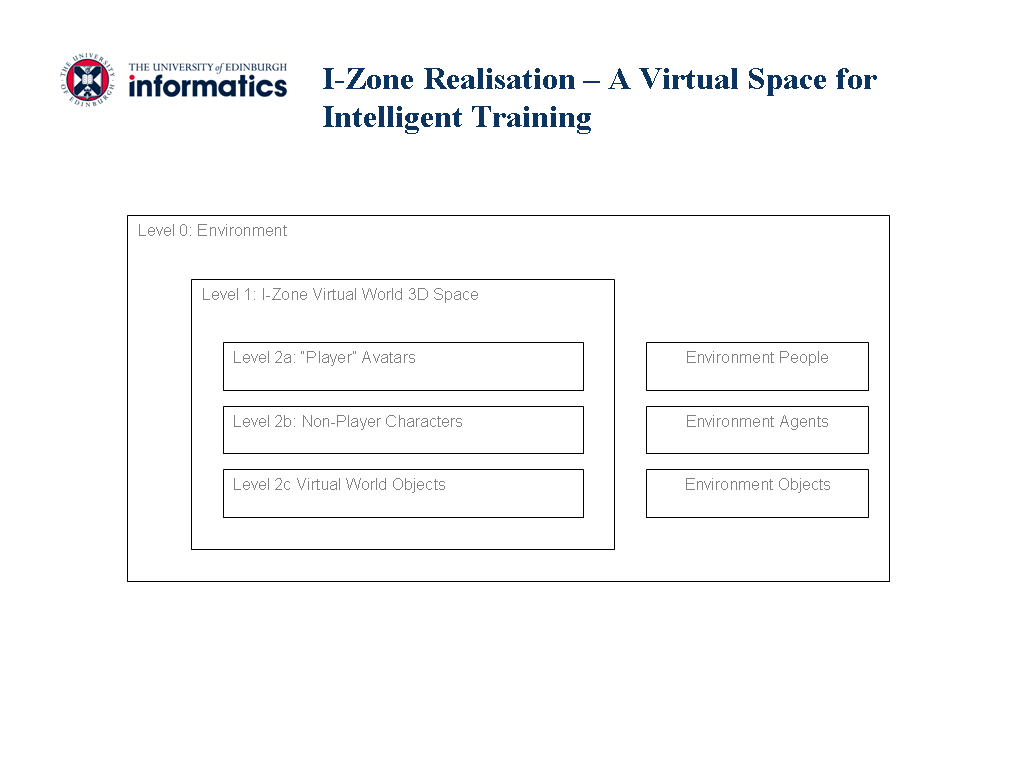 THE UNIVERSITY of EDINBURGH
informatics

I-Zone Realisation – A Virtual Space for Intelligent Training

Level 0: Environment

Level 1: I-Zone Virtual World 3D Space

Level 2a: "Player" Avatars

Level 2b: Non-Player Characters

Level 2c Virtual World Objects

Environment People

Environment Agents

Environment Objects